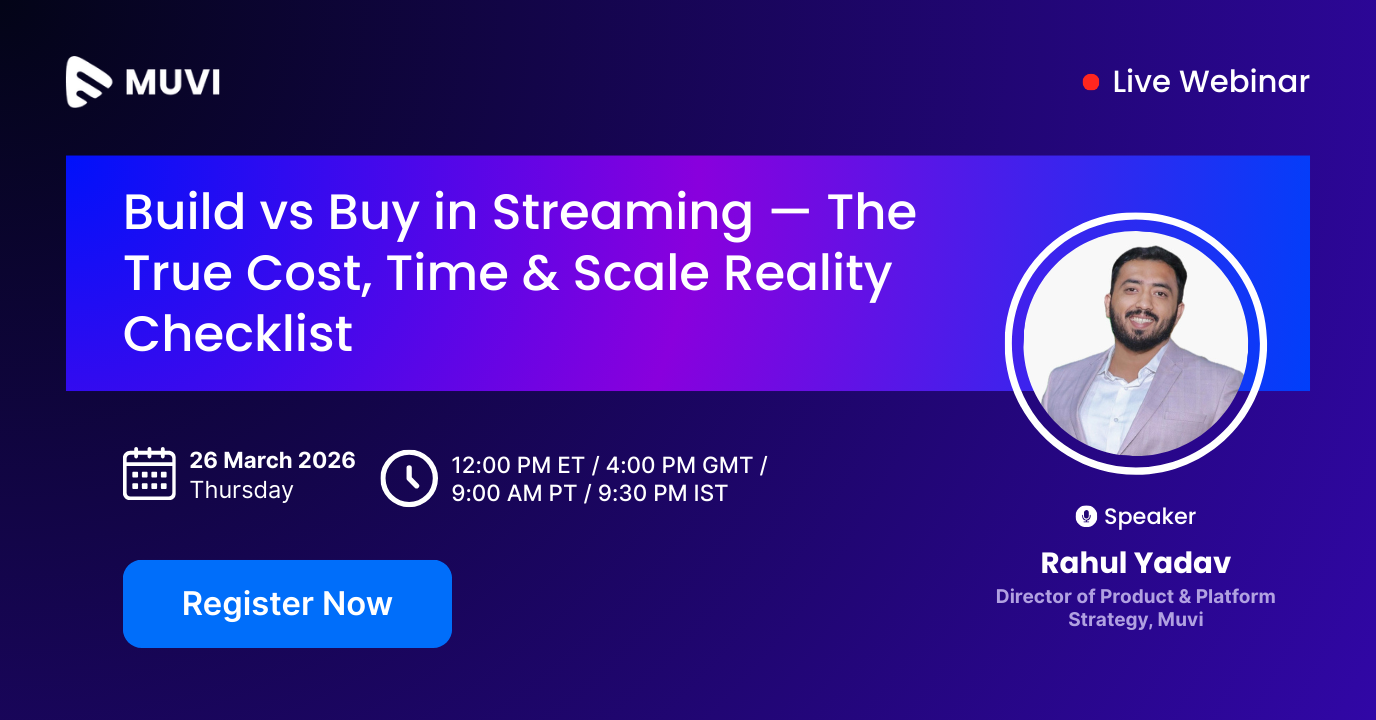 MUVI

Live Webinar

Build vs Buy in Streaming — The True Cost, Time & Scale Reality Checklist

26 March 2026
Thursday

12:00 PM ET / 4:00 PM GMT / 9:00 AM PT / 9:30 PM IST

Register Now

Speaker

Rahul Yadav

Director of Product & Platform Strategy, Muvi